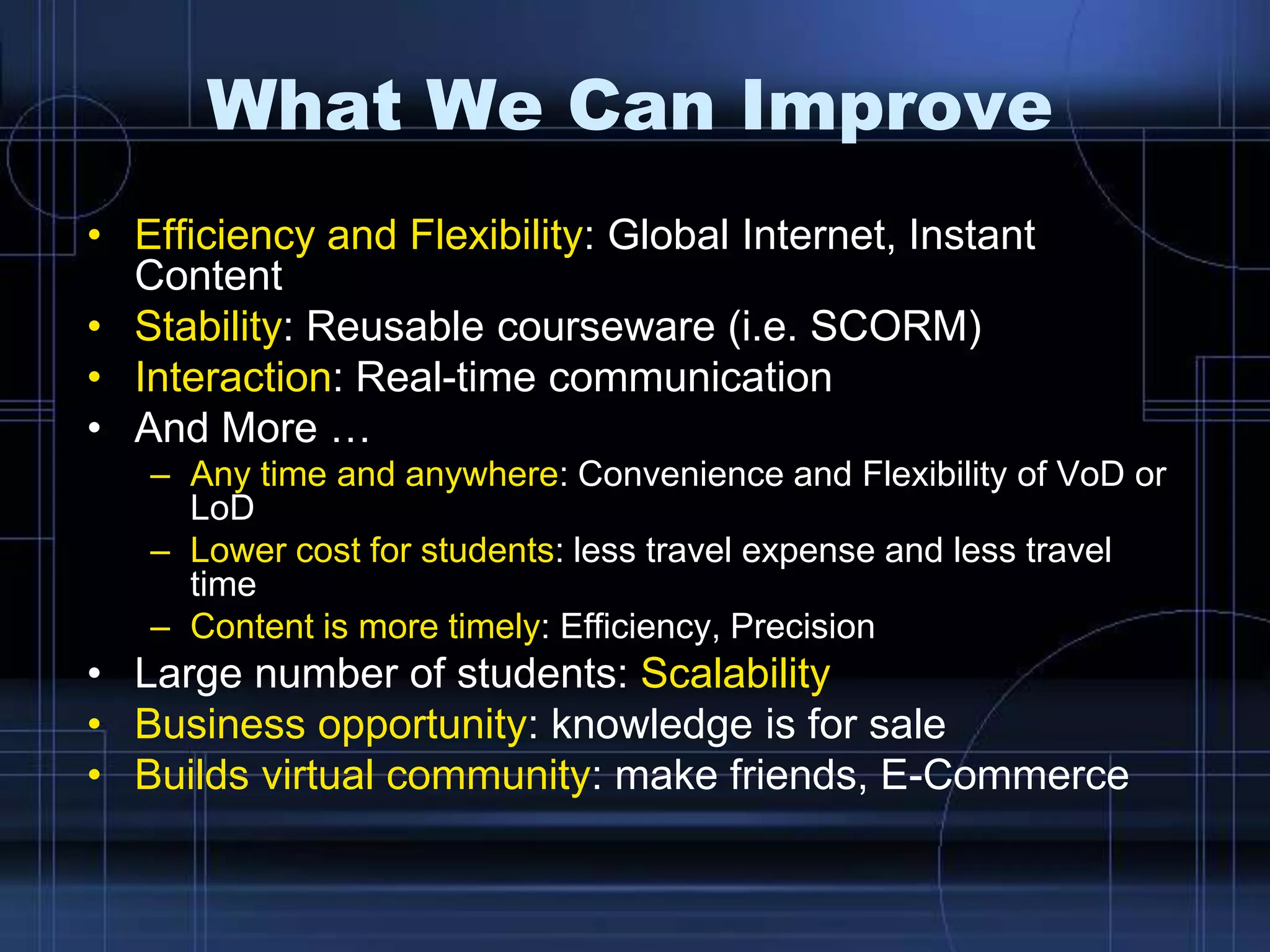 What We Can Improve

• Efficiency and Flexibility: Global Internet, Instant Content
• Stability: Reusable courseware (i.e. SCORM)
• Interaction: Real-time communication
• And More …
– Any time and anywhere: Convenience and Flexibility of VoD or LoD
– Lower cost for students: less travel expense and less travel time
– Content is more timely: Efficiency, Precision
• Large number of students: Scalability
• Business opportunity: knowledge is for sale
• Builds virtual community: make friends, E-Commerce